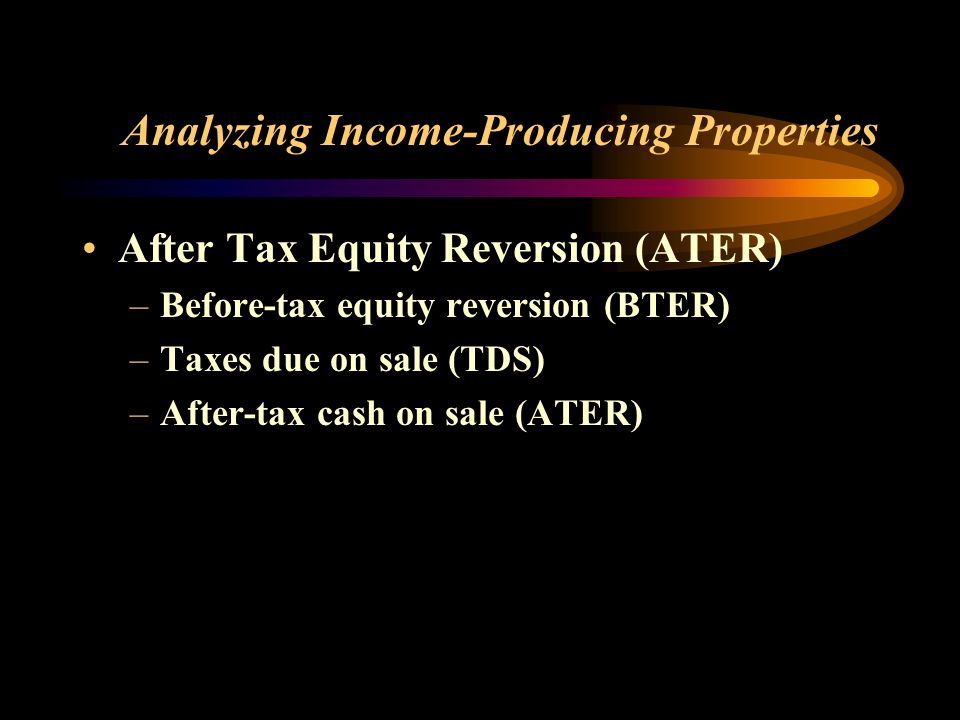 Analyzing Income-Producing Properties

• After Tax Equity Reversion (ATER)
 – Before-tax equity reversion (BTER)
 – Taxes due on sale (TDS)
 – After-tax cash on sale (ATER)